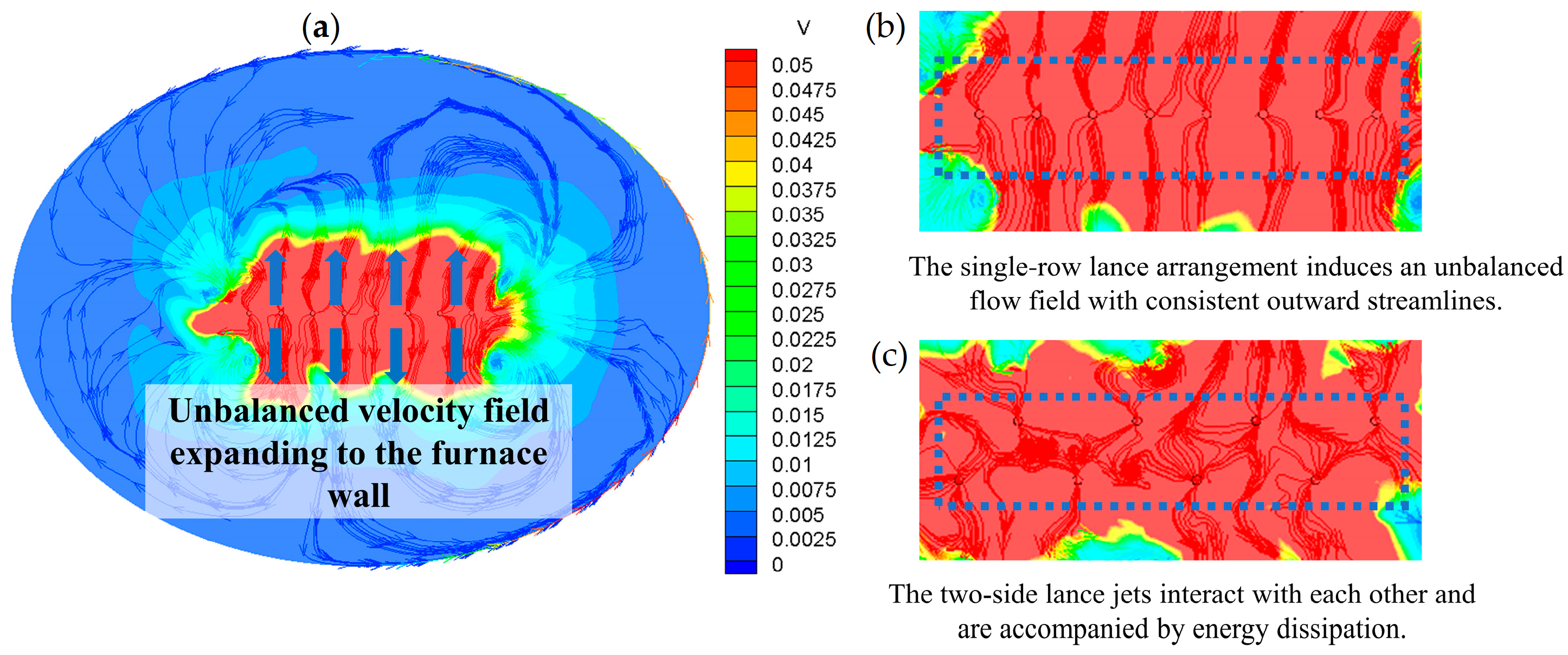 (a)

Unbalanced velocity field expanding to the furnace wall

V
0.05
0.0475
0.045
0.0425
0.04
0.0375
0.035
0.0325
0.03
0.0275
0.025
0.0225
0.02
0.0175
0.015
0.0125
0.01
0.0075
0.005
0.0025
0

(b)

The single-row lance arrangement induces an unbalanced flow field with consistent outward streamlines.

(c)

The two-side lance jets interact with each other and are accompanied by energy dissipation.